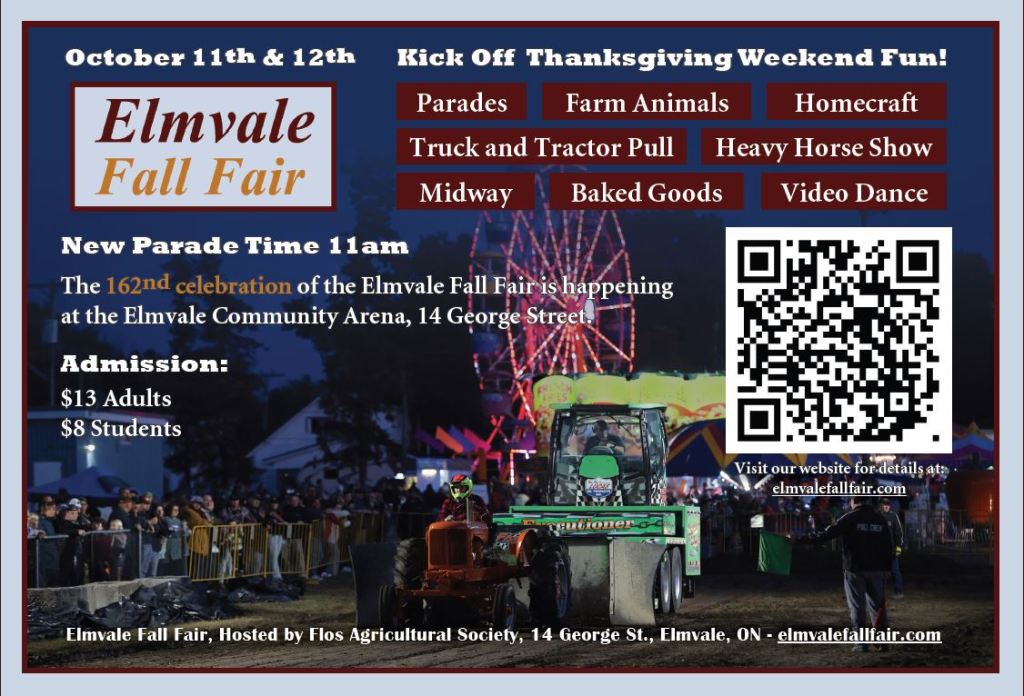 October 11th & 12th

Elmvale
Fall Fair

Kick Off Thanksgiving Weekend Fun!

Parades
Farm Animals
Homecraft
Truck and Tractor Pull
Heavy Horse Show
Midway
Baked Goods
Video Dance

New Parade Time 11am

The 162nd celebration of the Elmvale Fall Fair is happening at the Elmvale Community Arena, 14 George Street.

Admission:
$13 Adults
$8 Students

Visit our website for details at:
elmvalefallfair.com

Executioner

Elmvale Fall Fair, Hosted by Flos Agricultural Society, 14 George St., Elmvale, ON - elmvalefallfair.com